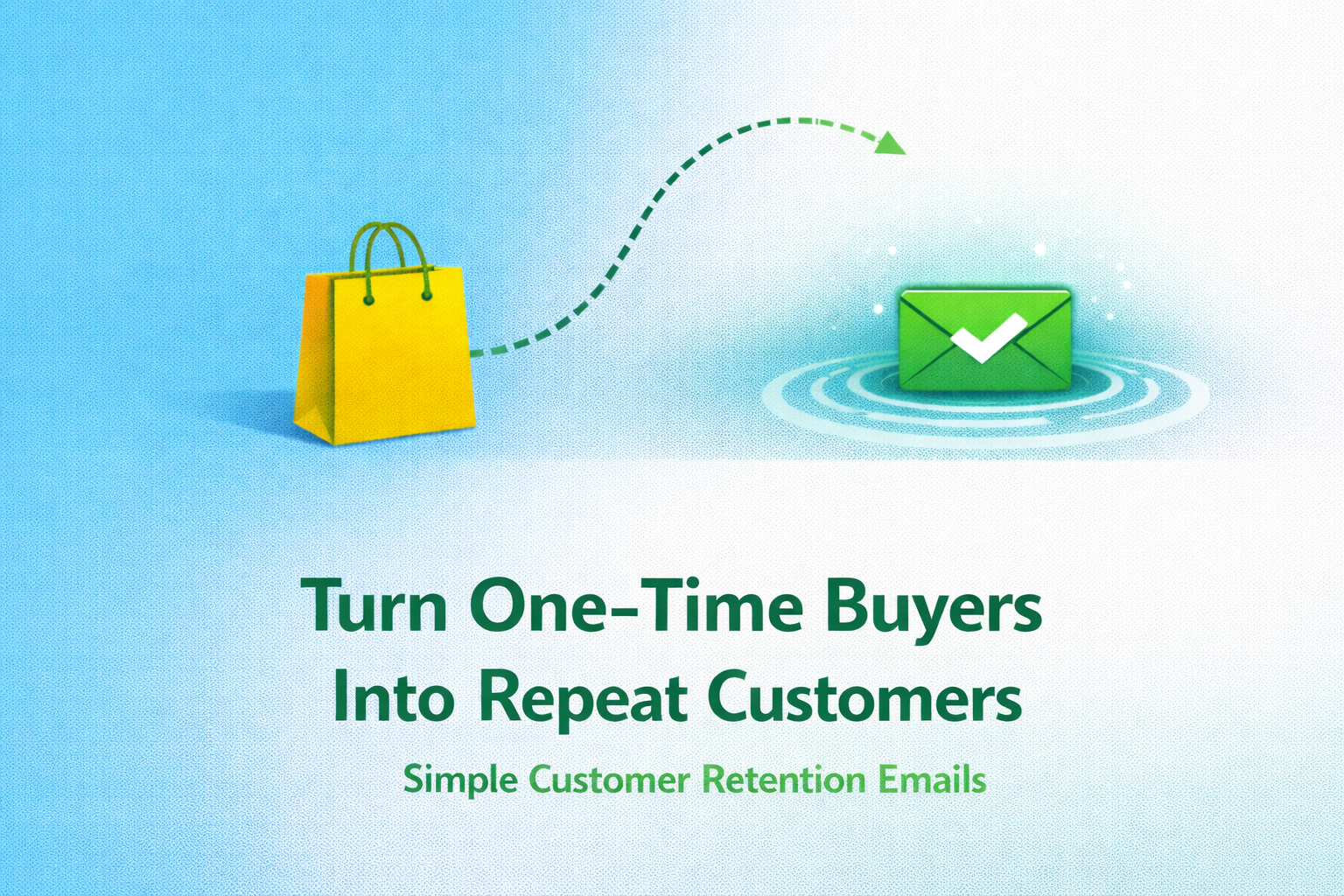 Turn One-Time Buyers Into Repeat Customers

Simple Customer Retention Emails